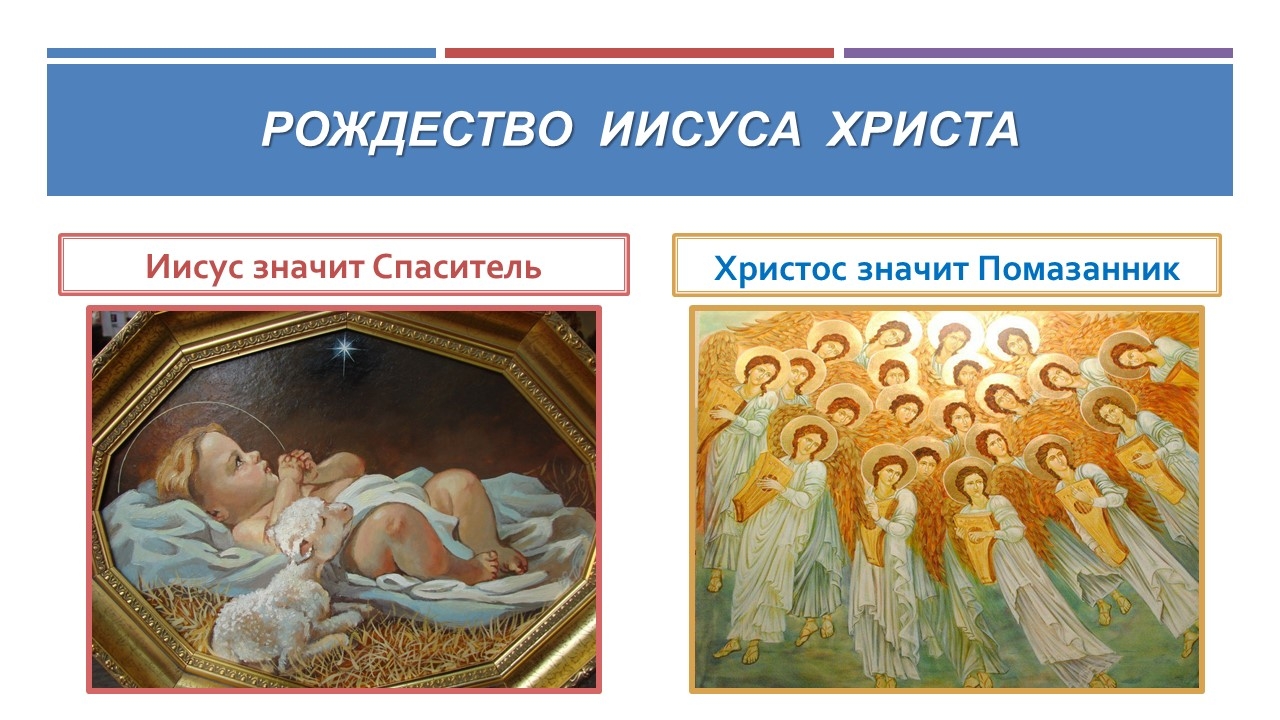 РОЖДЕСТВО ИИСУСА ХРИСТА

Иисус значит Спаситель

Христос значит Помазанник